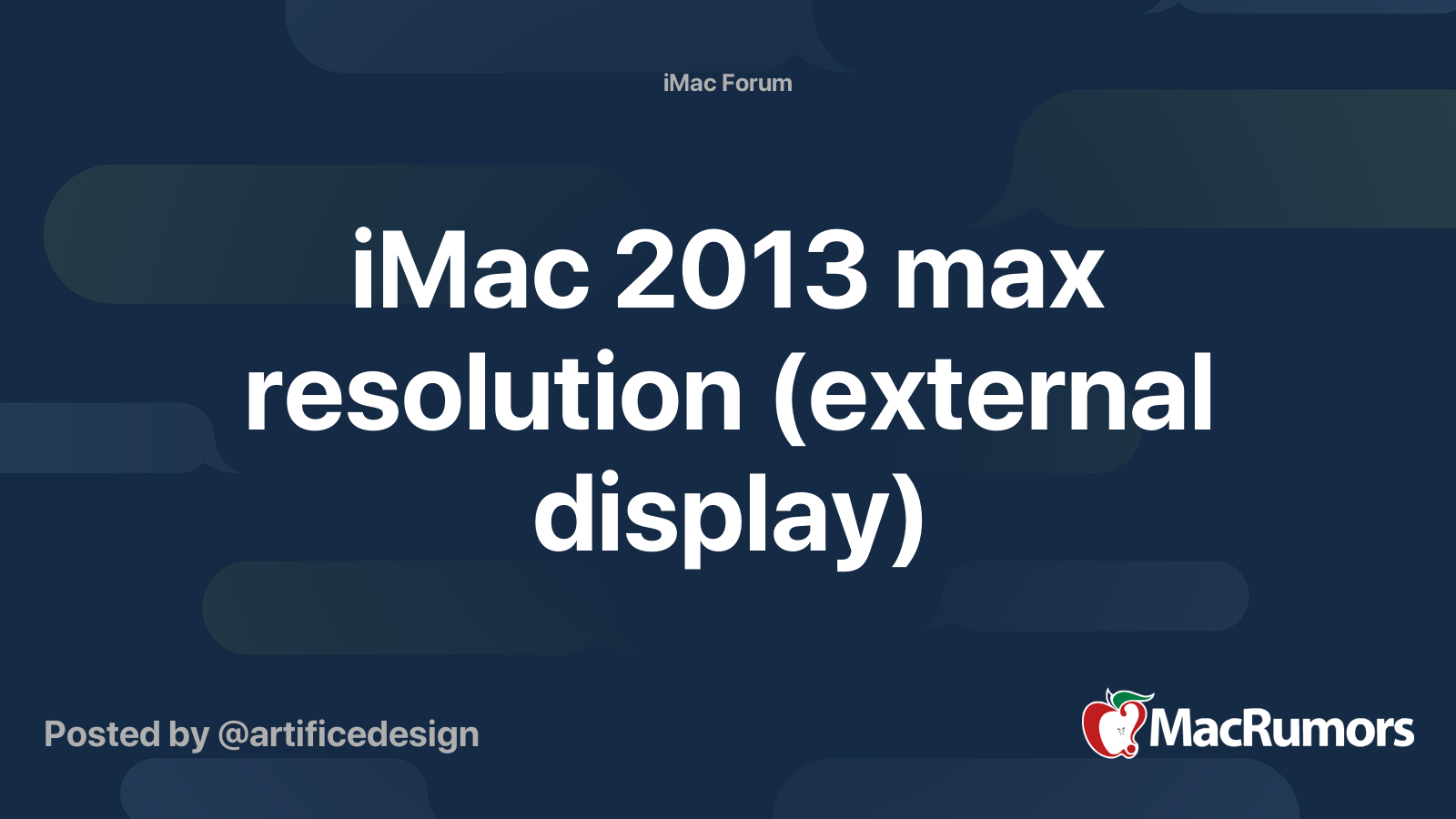 iMac Forum

iMac 2013 max resolution (external display)

Posted by @artificedesign

MacRumors